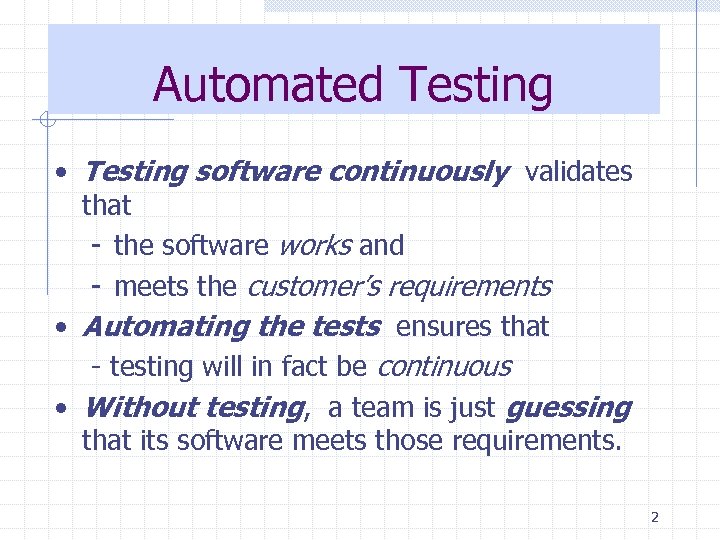 Automated Testing

• Testing software continuously validates that

- the software works and
- meets the customer's requirements

• Automating the tests ensures that

- testing will in fact be continuous

• Without testing, a team is just guessing that its software meets those requirements.

2